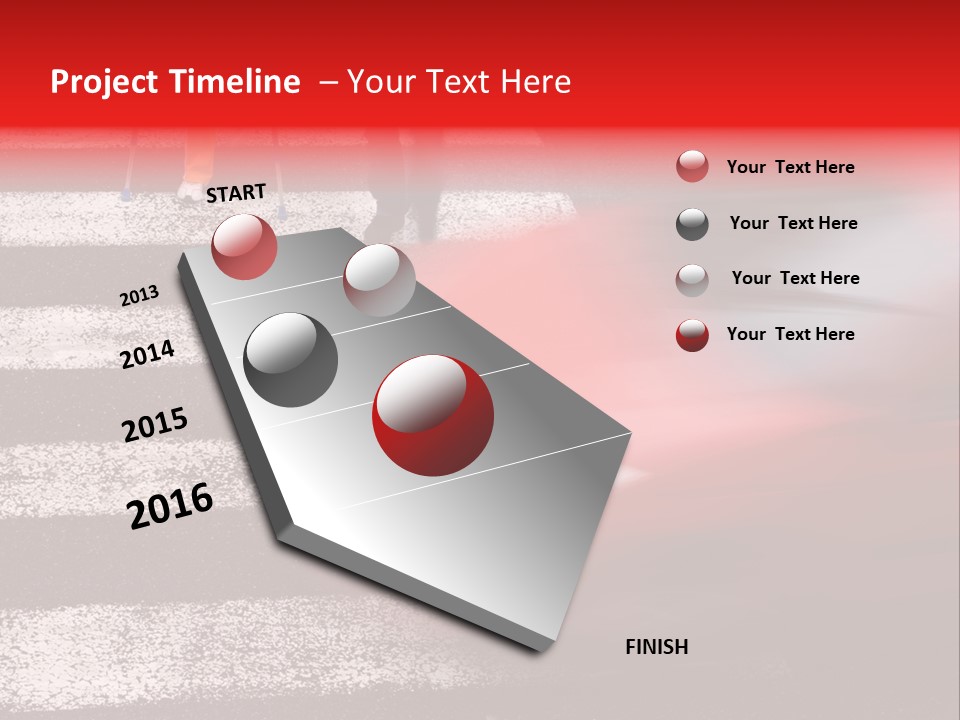 Project Timeline – Your Text Here

START

2013

2014

2015

2016

FINISH

Your Text Here

Your Text Here

Your Text Here

Your Text Here